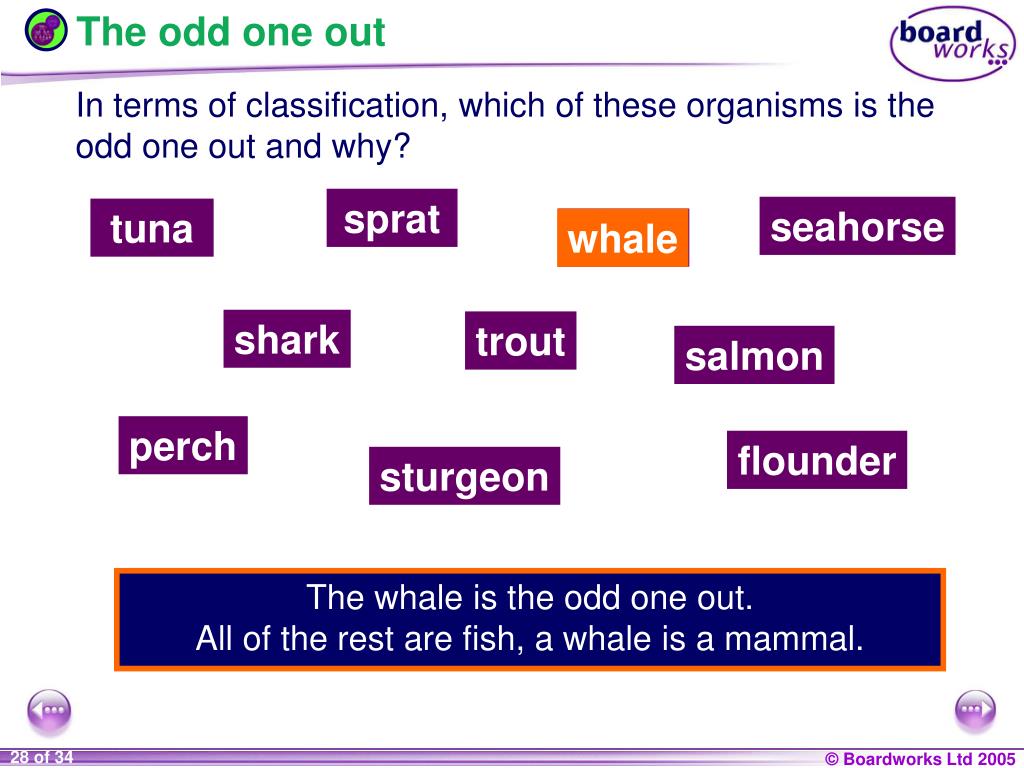 The odd one out

board works

In terms of classification, which of these organisms is the odd one out and why?

tuna

sprat

whale

seahorse

shark

trout

salmon

perch

sturgeon

flounder

The whale is the odd one out.
All of the rest are fish, a whale is a mammal.

28 of 34

© Boardworks Ltd 2005